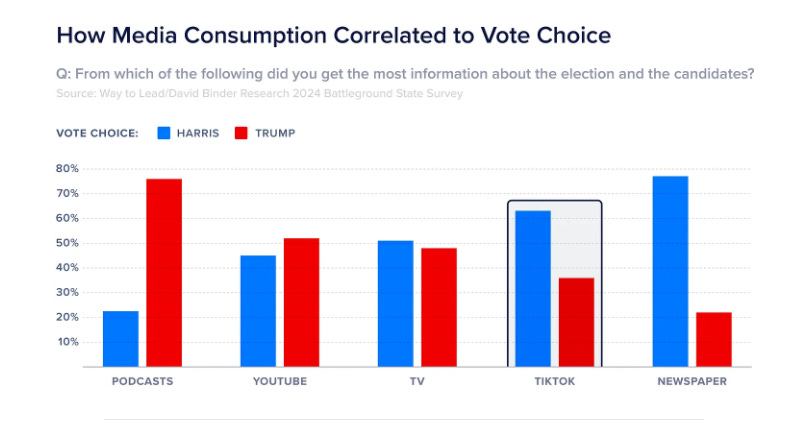 How Media Consumption Correlated to Vote Choice

Q: From which of the following did you get the most information about the election and the candidates?

Source: Way to Lead/David Binder Research 2024 Battleground State Survey

VOTE CHOICE: HARRIS TRUMP

80%
70%
60%
50%
40%
30%
20%
10%

PODCASTS YOUTUBE TV TIKTOK NEWSPAPER